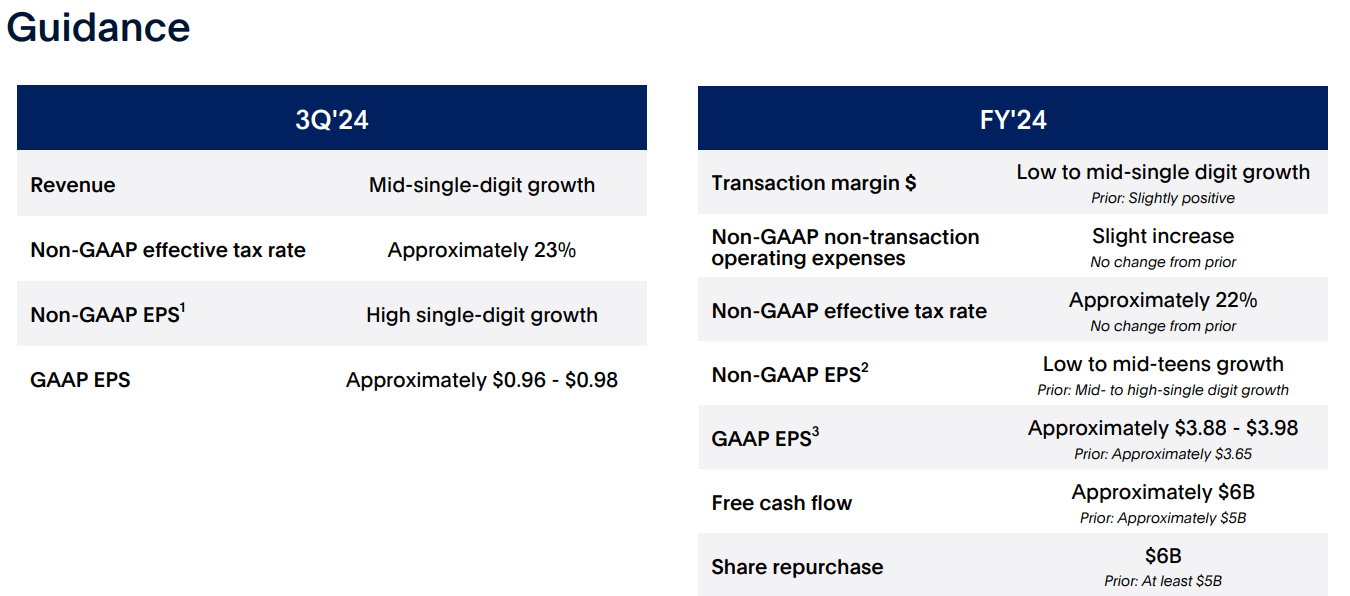 Guidance

| 3Q'24 | |
|---|---|
| Revenue | Mid-single-digit growth |
| Non-GAAP effective tax rate | Approximately 23% |
| Non-GAAP EPS$^1$ | High single-digit growth |
| GAAP EPS | Approximately \$0.96 - \$0.98 |

| FY'24 | |
|---|---|
| Transaction margin \$ | Low to mid-single digit growth Prior: Slightly positive |
| Non-GAAP non-transaction operating expenses | Slight increase No change from prior |
| Non-GAAP effective tax rate | Approximately 22% No change from prior |
| Non-GAAP EPS$^2$ | Low to mid-teens growth Prior: Mid- to high-single digit growth |
| GAAP EPS$^3$ | Approximately \$3.88 - \$3.98 Prior: Approximately \$3.65 |
| Free cash flow | Approximately \$6B Prior: Approximately \$5B |
| Share repurchase | \$6B Prior: At least \$5B |